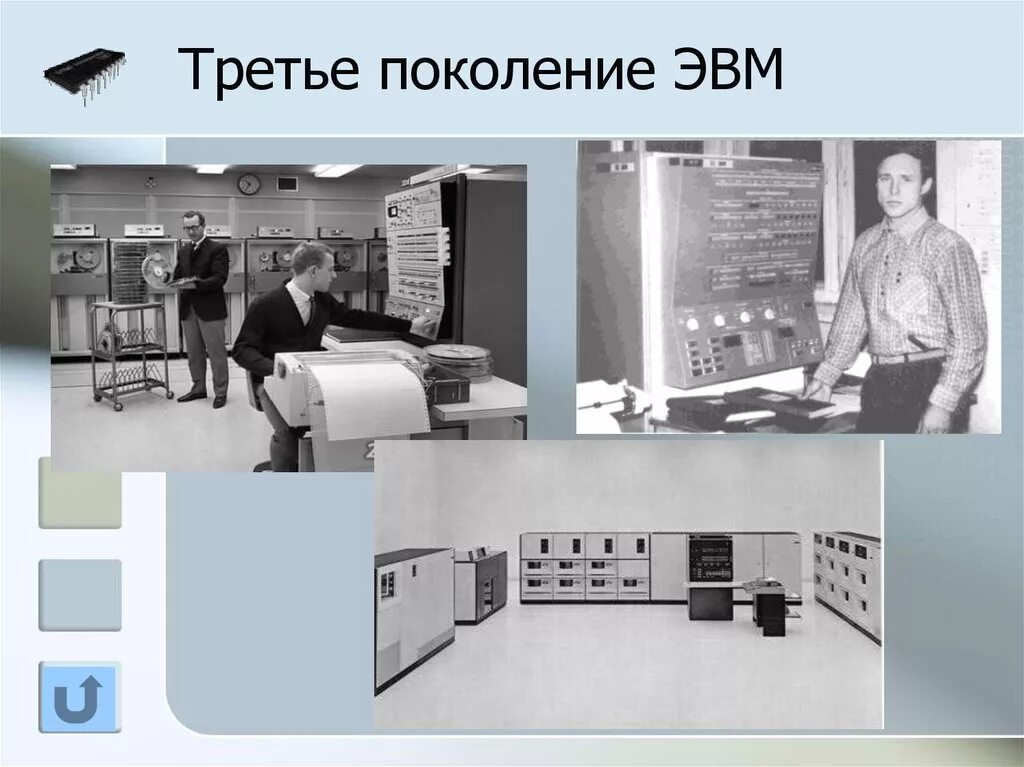 Третье поколение ЭВМ